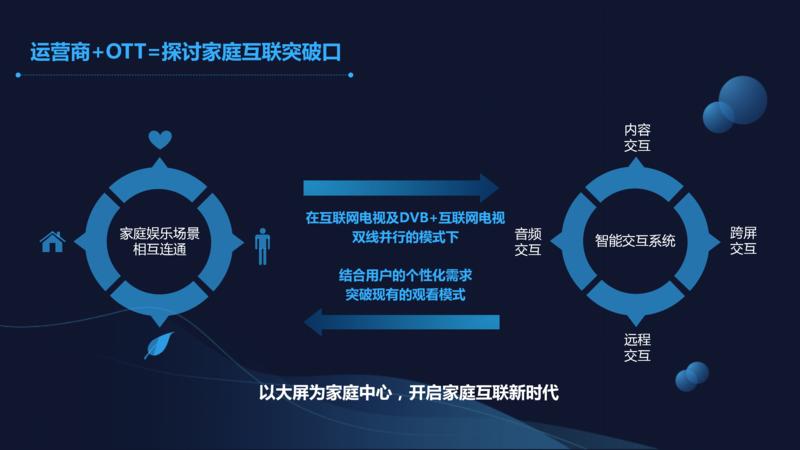 运营商+OTT=探讨家庭互联突破口

家庭娱乐场景
相互连通

在互联网电视及DVB+互联网电视
双线并行的模式下

结合用户的个性化需求
突破现有的观看模式

内容
交互

音频
交互

智能交互系统

跨屏
交互

远程
交互

以大屏为家庭中心，开启家庭互联新时代